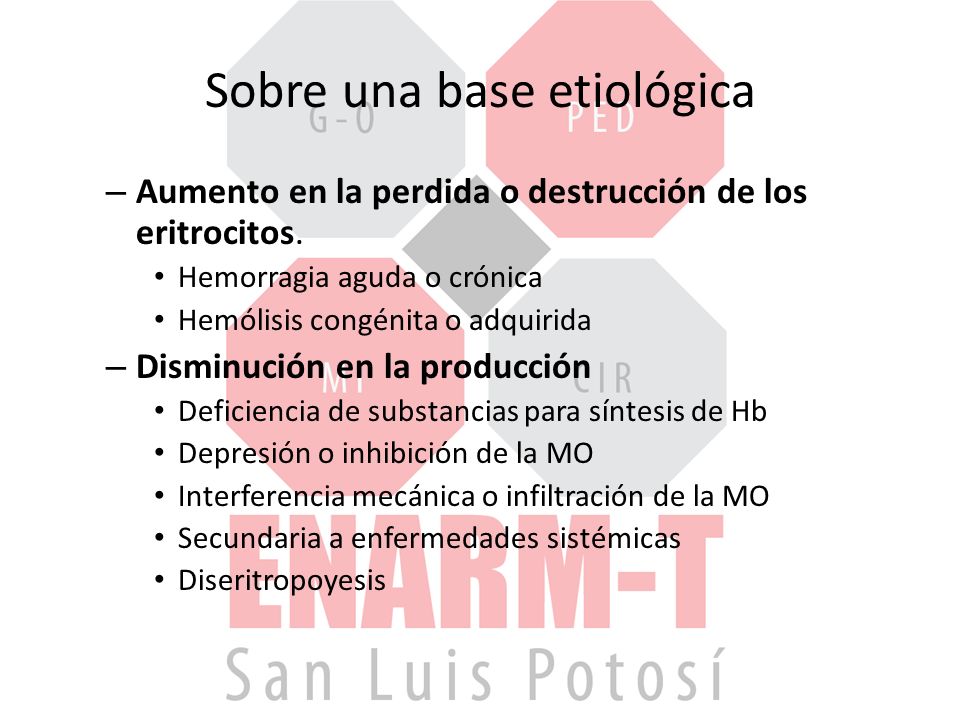 Sobre una base etiológica

G-O PED

– **Aumento en la perdida o destrucción de los eritrocitos**.
  • Hemorragia aguda o crónica
  • Hemólisis congénita o adquirida
– **Disminución en la producción**

MI CIR

  • Deficiencia de substancias para síntesis de Hb
  • Depresión o inhibición de la MO
  • Interferencia mecánica o infiltración de la MO
  • Secundaria a enfermedades sistémicas
  • Diseritropoyesis

ENARM-T
San Luis Potosí